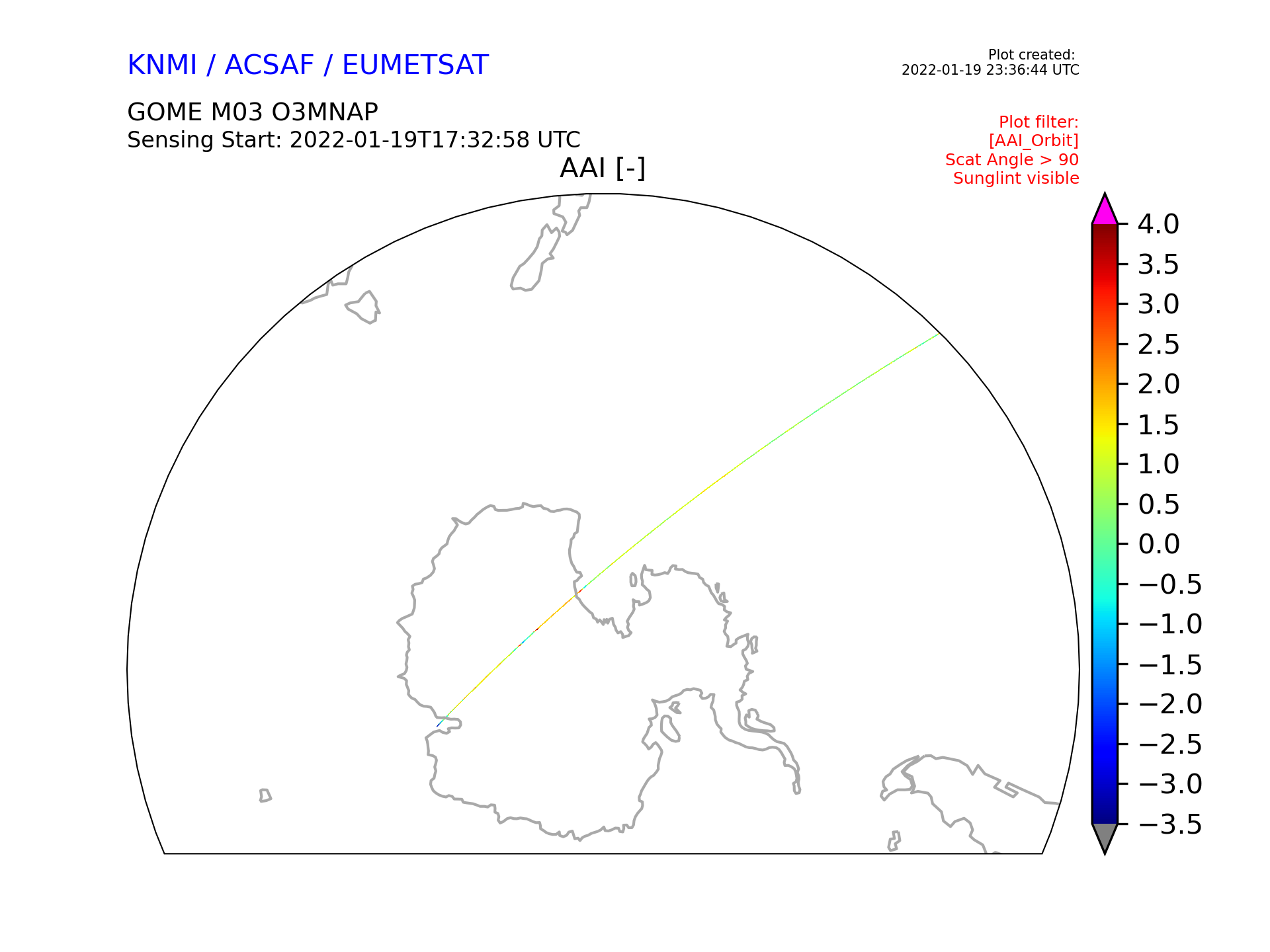 KNMI / ACSAF / EUMETSAT

Plot created:
2022-01-19 23:36:44 UTC

GOME M03 O3MNAP
Sensing Start: 2022-01-19T17:32:58 UTC

Plot filter:
[AAI_Orbit]
Scat Angle > 90
Sunglint visible

AAI [-]

4.0
3.5
3.0
2.5
2.0
1.5
1.0
0.5
0.0
−0.5
−1.0
−1.5
−2.0
−2.5
−3.0
−3.5